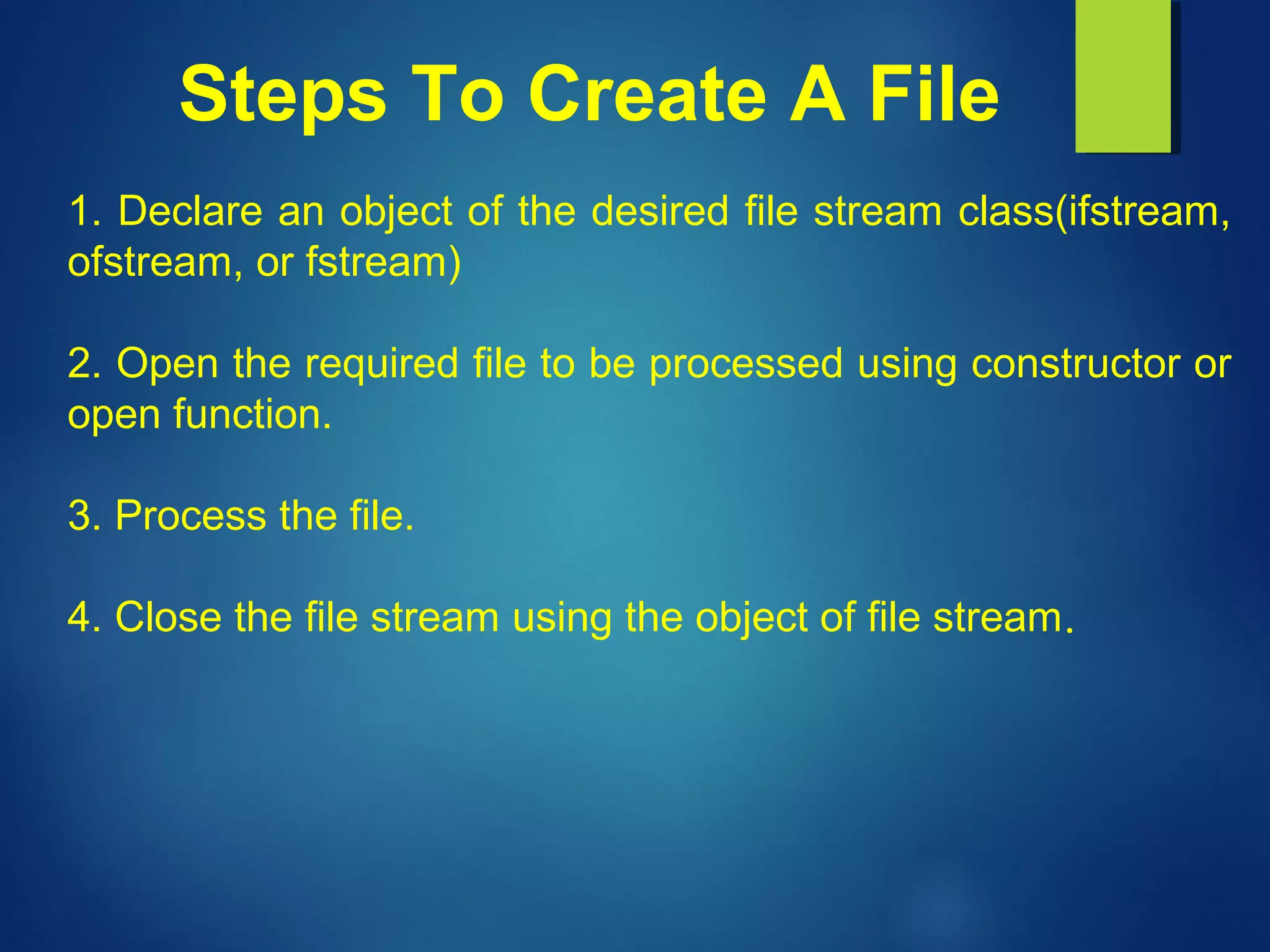 Steps To Create A File

1. Declare an object of the desired file stream class(ifstream, ofstream, or fstream)

2. Open the required file to be processed using constructor or open function.

3. Process the file.

4. Close the file stream using the object of file stream.